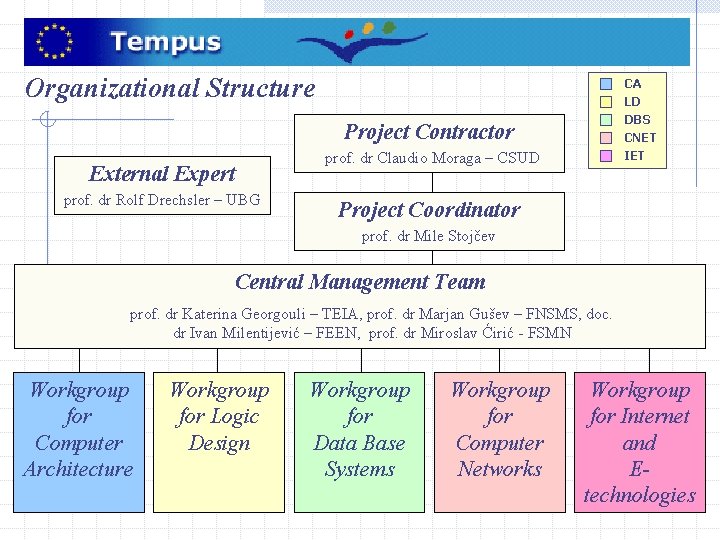 Tempus

Organizational Structure

CA
LD
DBS
CNET
IET

Project Contractor
prof. dr Claudio Moraga – CSUD

External Expert
prof. dr Rolf Drechsler – UBG

Project Coordinator
prof. dr Mile Stojčev

Central Management Team
prof. dr Katerina Georgouli – TEIA, prof. dr Marjan Gušev – FNSMS, doc. dr Ivan Milentijević – FEEN, prof. dr Miroslav Ćirić - FSMN

Workgroup for Computer Architecture

Workgroup for Logic Design

Workgroup for Data Base Systems

Workgroup for Computer Networks

Workgroup for Internet and E-technologies